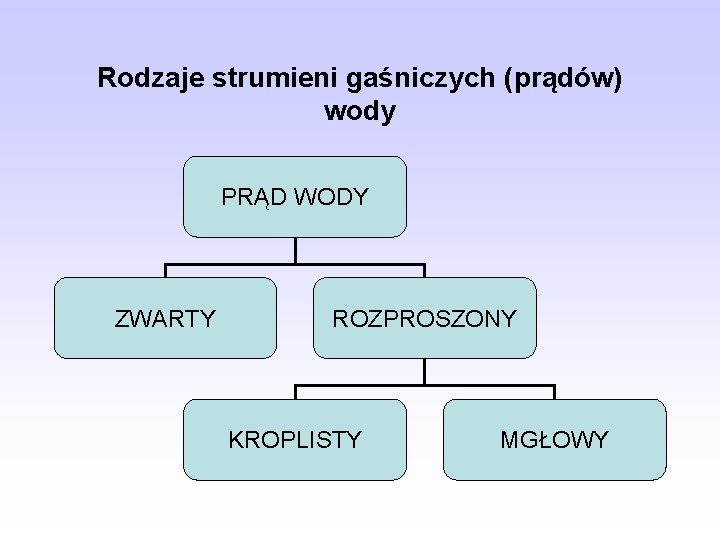 Rodzaje strumieni gaśniczych (prądów) wody

PRĄD WODY

ZWARTY

ROZPROSZONY

KROPLISTY

MGŁOWY